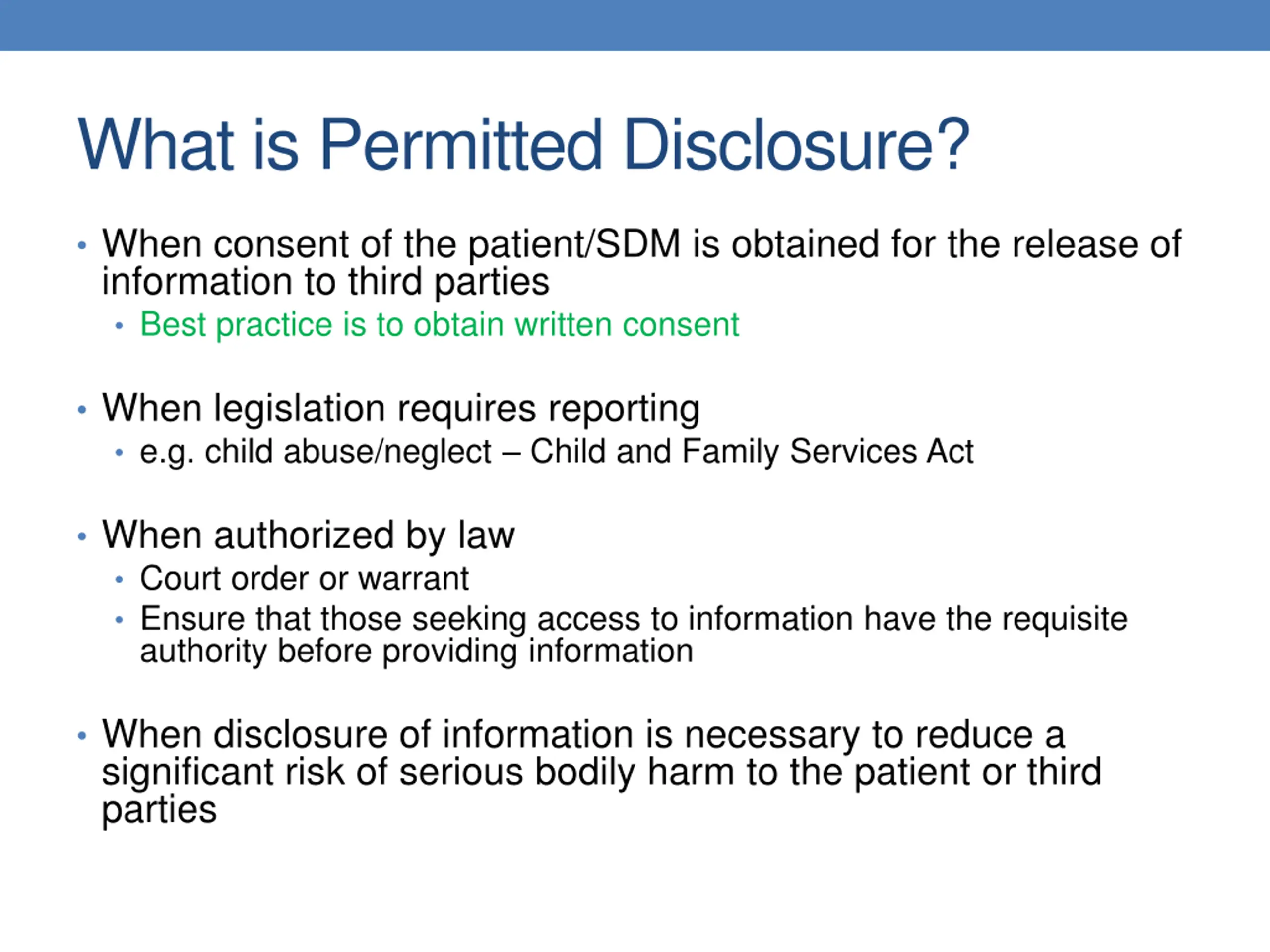 What is Permitted Disclosure?

• When consent of the patient/SDM is obtained for the release of information to third parties
  • Best practice is to obtain written consent

• When legislation requires reporting
  • e.g. child abuse/neglect – Child and Family Services Act

• When authorized by law
  • Court order or warrant
  • Ensure that those seeking access to information have the requisite authority before providing information

• When disclosure of information is necessary to reduce a significant risk of serious bodily harm to the patient or third parties